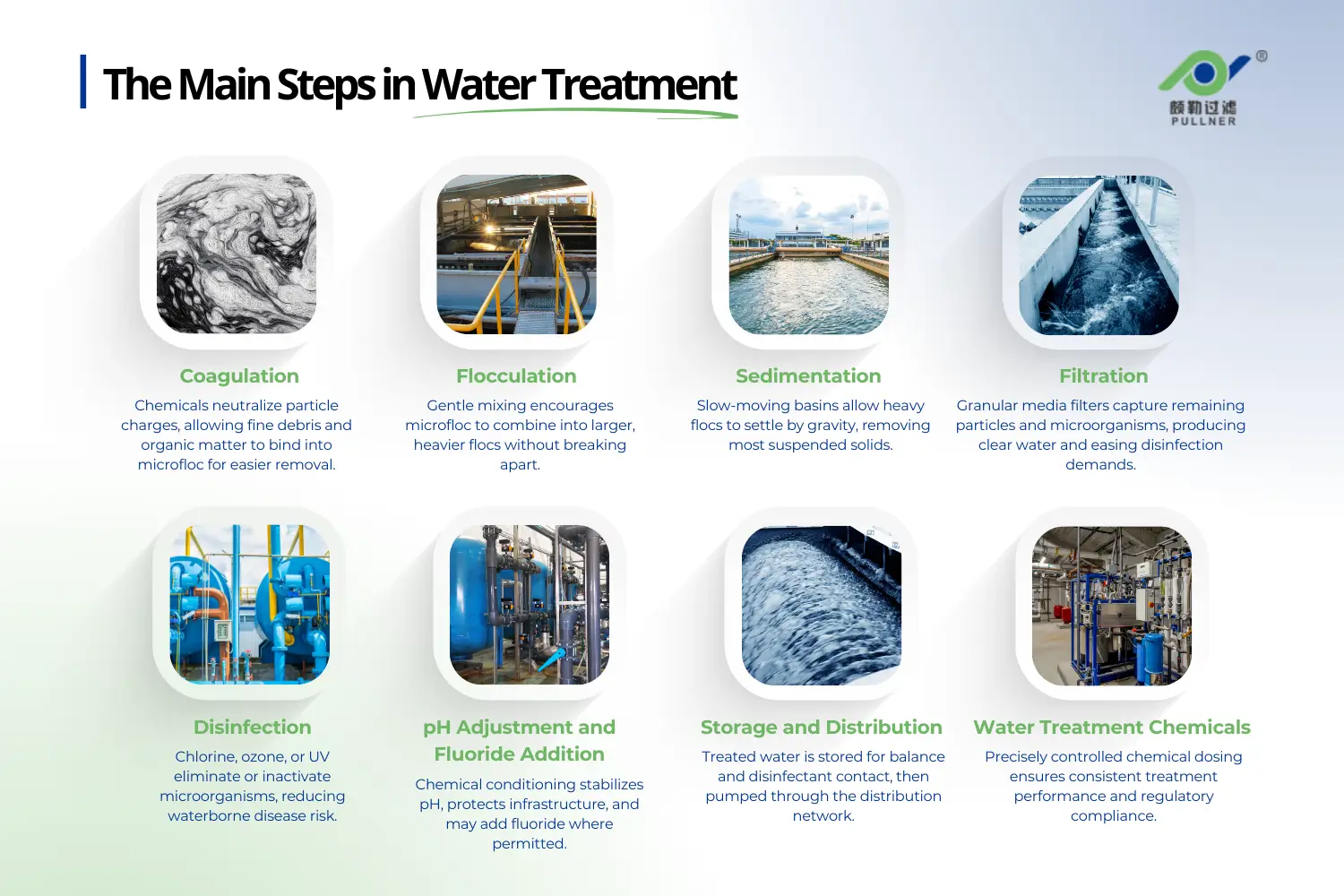 The Main Steps in Water Treatment

®
颇勒过滤
PULLNER

Coagulation
Chemicals neutralize particle charges, allowing fine debris and organic matter to bind into microfloc for easier removal.

Flocculation
Gentle mixing encourages microfloc to combine into larger, heavier flocs without breaking apart.

Sedimentation
Slow-moving basins allow heavy flocs to settle by gravity, removing most suspended solids.

Filtration
Granular media filters capture remaining particles and microorganisms, producing clear water and easing disinfection demands.

Disinfection
Chlorine, ozone, or UV eliminate or inactivate microorganisms, reducing waterborne disease risk.

pH Adjustment and Fluoride Addition
Chemical conditioning stabilizes pH, protects infrastructure, and may add fluoride where permitted.

Storage and Distribution
Treated water is stored for balance and disinfectant contact, then pumped through the distribution network.

Water Treatment Chemicals
Precisely controlled chemical dosing ensures consistent treatment performance and regulatory compliance.